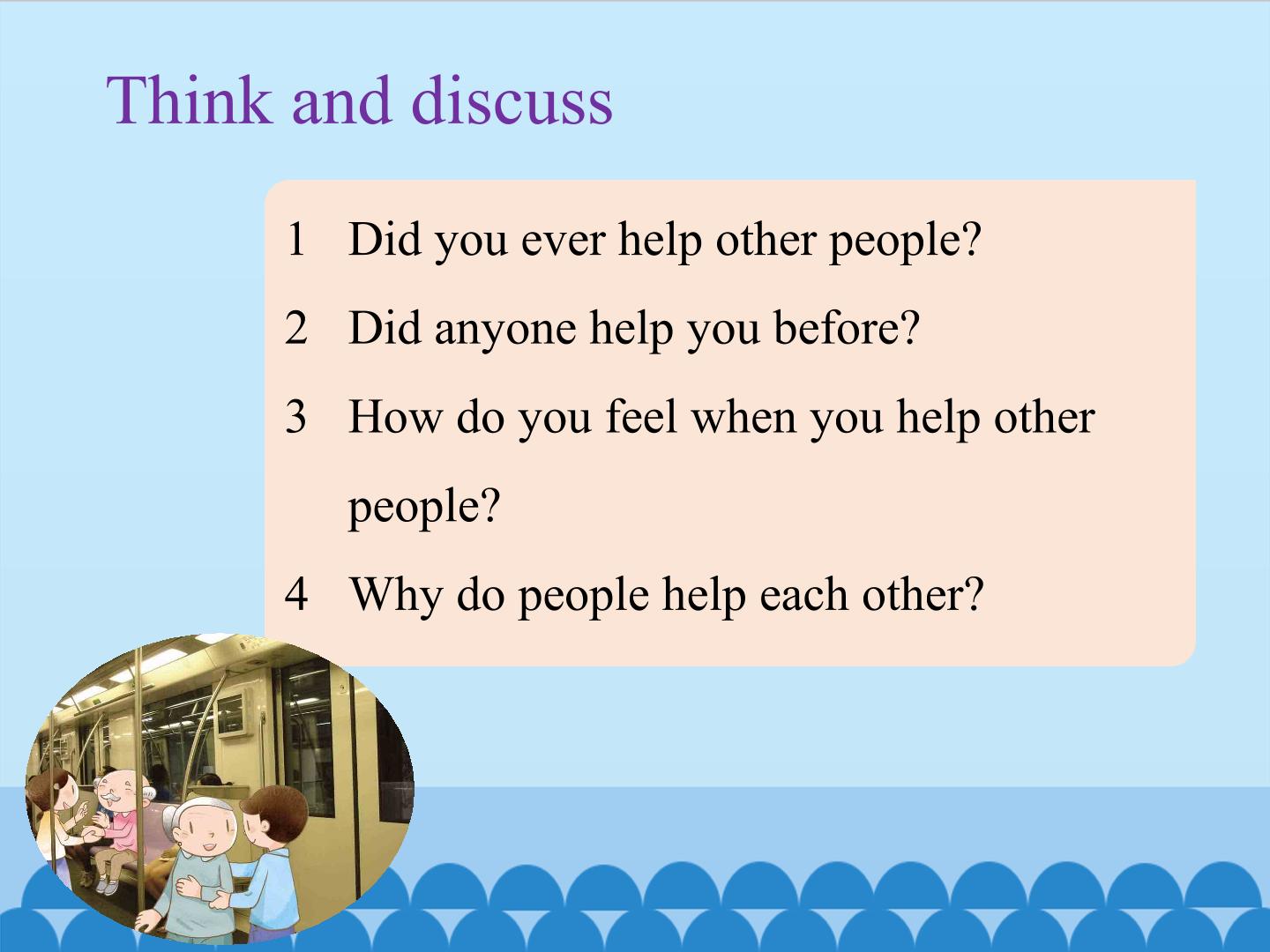 Think and discuss

1 Did you ever help other people?

2 Did anyone help you before?

3 How do you feel when you help other people?

4 Why do people help each other?